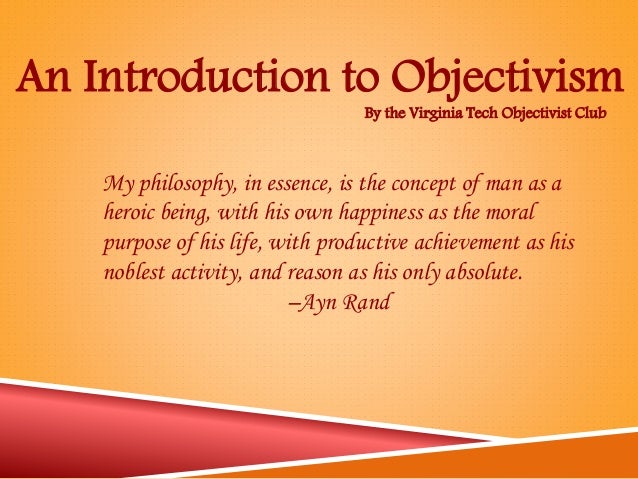 An Introduction to Objectivism

By the Virginia Tech Objectivist Club

My philosophy, in essence, is the concept of man as a heroic being, with his own happiness as the moral purpose of his life, with productive achievement as his noblest activity, and reason as his only absolute.

–Ayn Rand